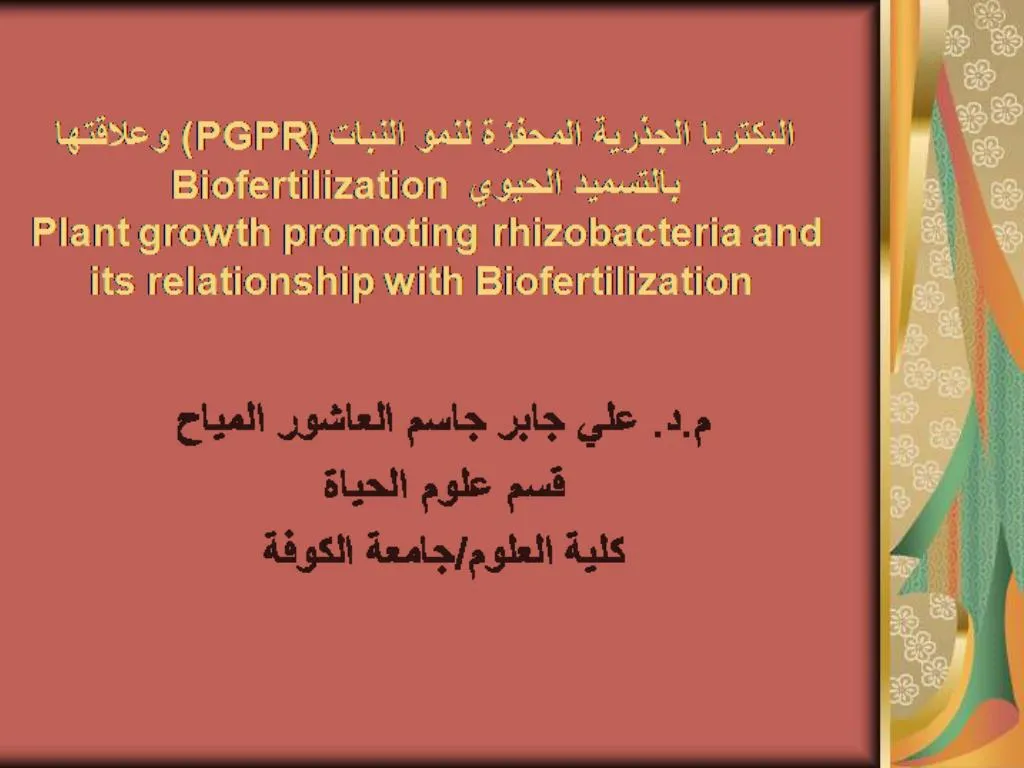 البكتريا الجذرية المحفزة لنمو النبات (PGPR) وعلاقتها بالتسميد الحيوي Biofertilization
Plant growth promoting rhizobacteria and its relationship with Biofertilization

م.د. علي جابر جاسم العاشور المياح
قسم علوم الحياة
كلية العلوم/جامعة الكوفة